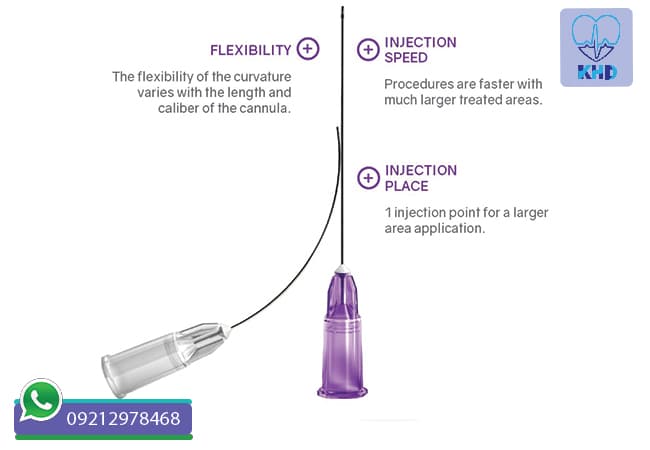 FLEXIBILITY

The flexibility of the curvature varies with the length and caliber of the cannula.

INJECTION SPEED

Procedures are faster with much larger treated areas.

INJECTION PLACE

1 injection point for a larger area application.

KHD

09212978468